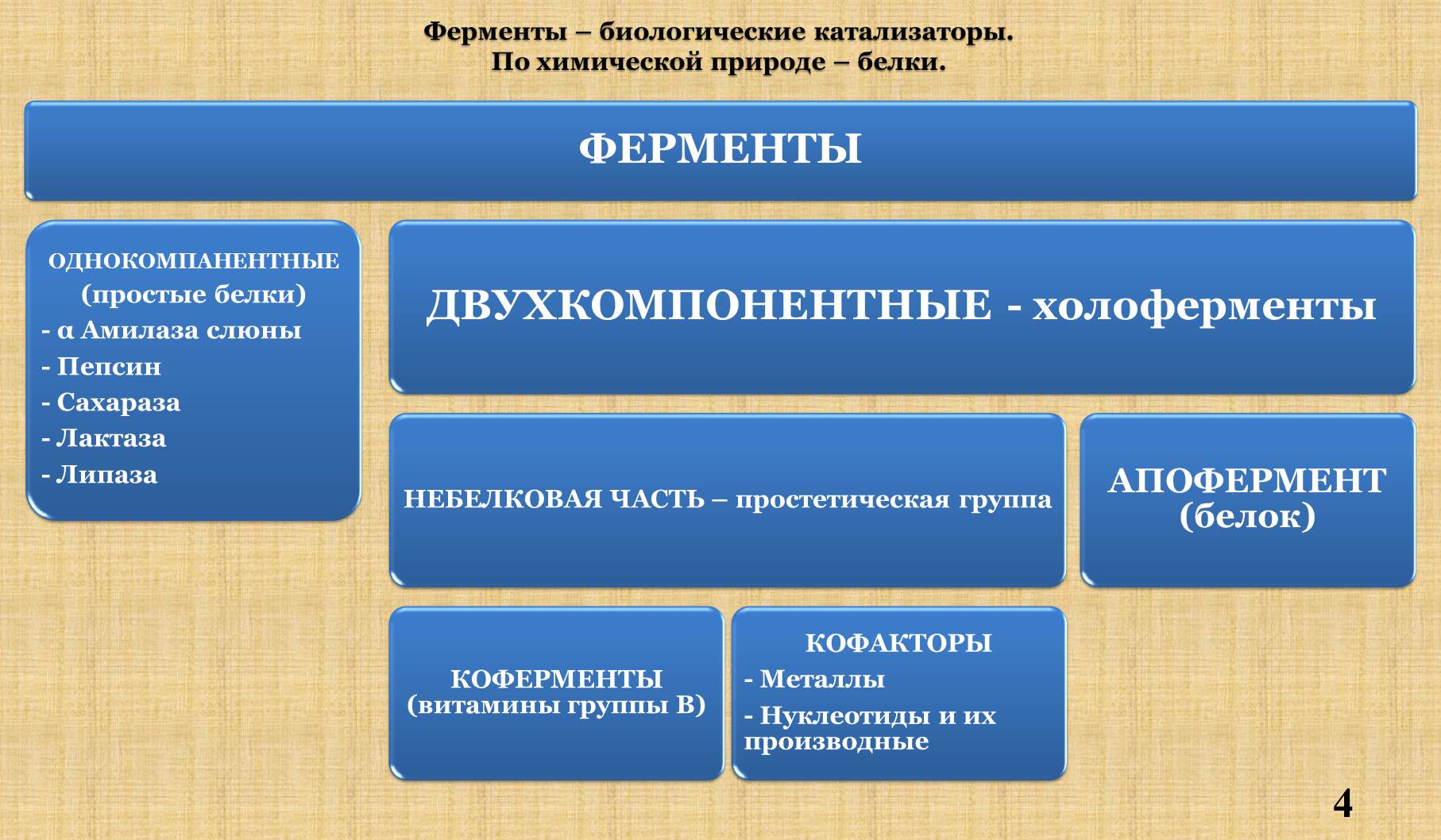 Ферменты – биологические катализаторы.
По химической природе – белки.

ФЕРМЕНТЫ

ОДНОКОМПАНЕНТНЫЕ
(простые белки)
- α Амилаза слюны
- Пепсин
- Сахараза
- Лактаза
- Липаза

ДВУХКОМПОНЕНТНЫЕ - холоферменты

НЕБЕЛКОВАЯ ЧАСТЬ – простетическая группа

АПОФЕРМЕНТ
(белок)

КОФЕРМЕНТЫ
(витамины группы В)

КОФАКТОРЫ
- Металлы
- Нуклеотиды и их производные

4